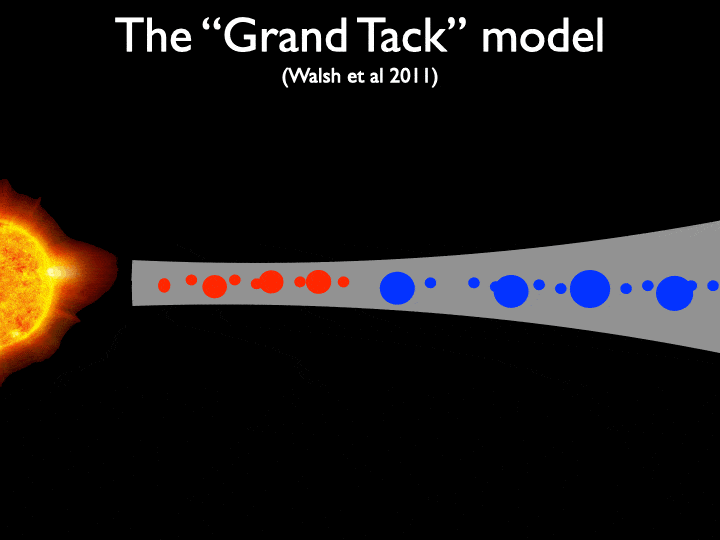 The “Grand Tack” model

(Walsh et al 2011)